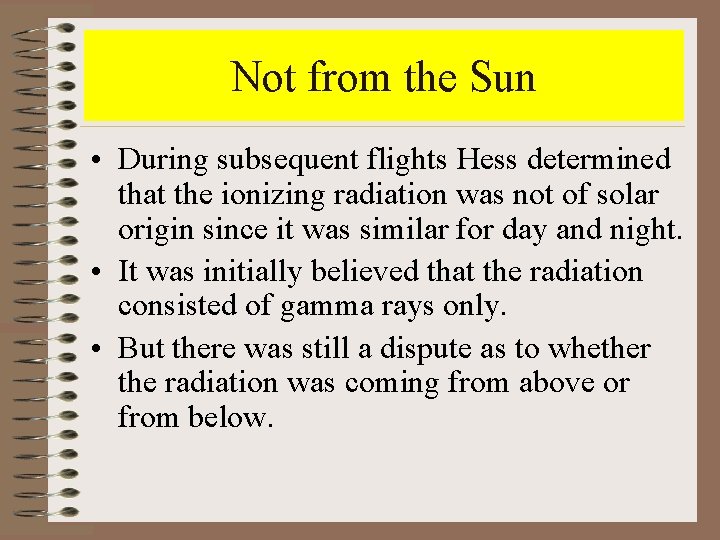 Not from the Sun

• During subsequent flights Hess determined that the ionizing radiation was not of solar origin since it was similar for day and night.

• It was initially believed that the radiation consisted of gamma rays only.

• But there was still a dispute as to whether the radiation was coming from above or from below.